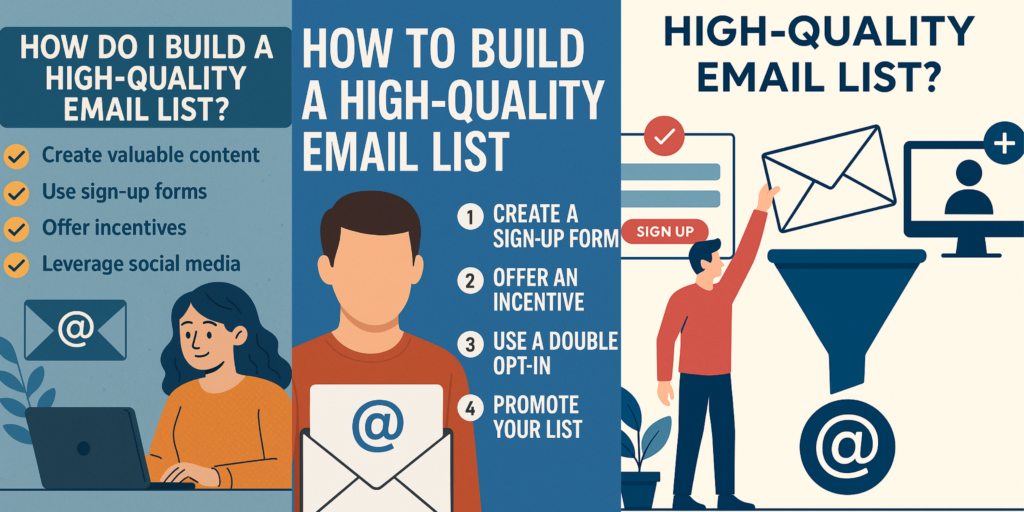 HOW DO I BUILD A HIGH-QUALITY EMAIL LIST?

Create valuable content
Use sign-up forms
Offer incentives
Leverage social media

@

HOW TO BUILD A HIGH-QUALITY EMAIL LIST

1 CREATE A SIGN-UP FORM
2 OFFER AN INCENTIVE
3 USE A DOUBLE OPT-IN
4 PROMOTE YOUR LIST

@

HIGH-QUALITY EMAIL LIST?

SIGN UP

@